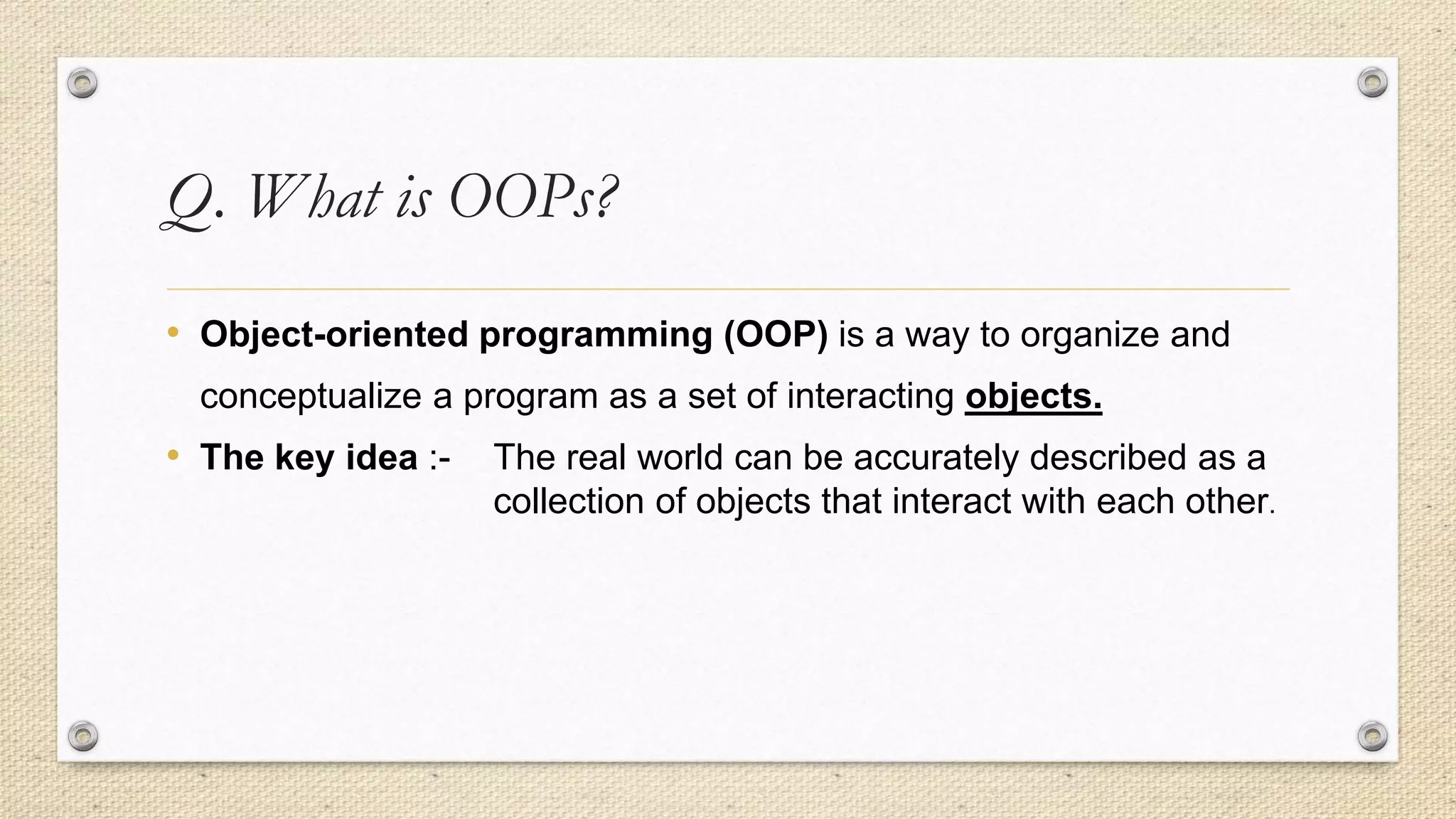 Q. What is OOPs?

• Object-oriented programming (OOP) is a way to organize and conceptualize a program as a set of interacting objects.

• The key idea :- The real world can be accurately described as a collection of objects that interact with each other.